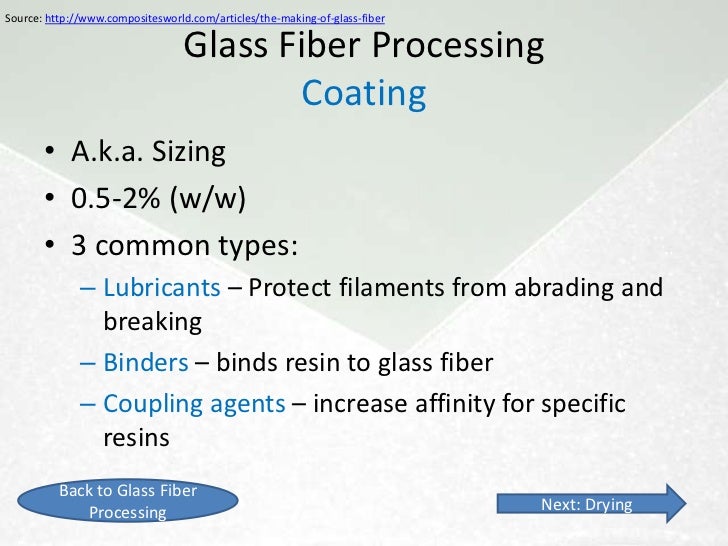 Source: http://www.compositesworld.com/articles/the-making-of-glass-fiber

Glass Fiber Processing
Coating

• A.k.a. Sizing
• 0.5-2% (w/w)
• 3 common types:
– Lubricants – Protect filaments from abrading and breaking
– Binders – binds resin to glass fiber
– Coupling agents – increase affinity for specific resins

Back to Glass Fiber Processing

Next: Drying